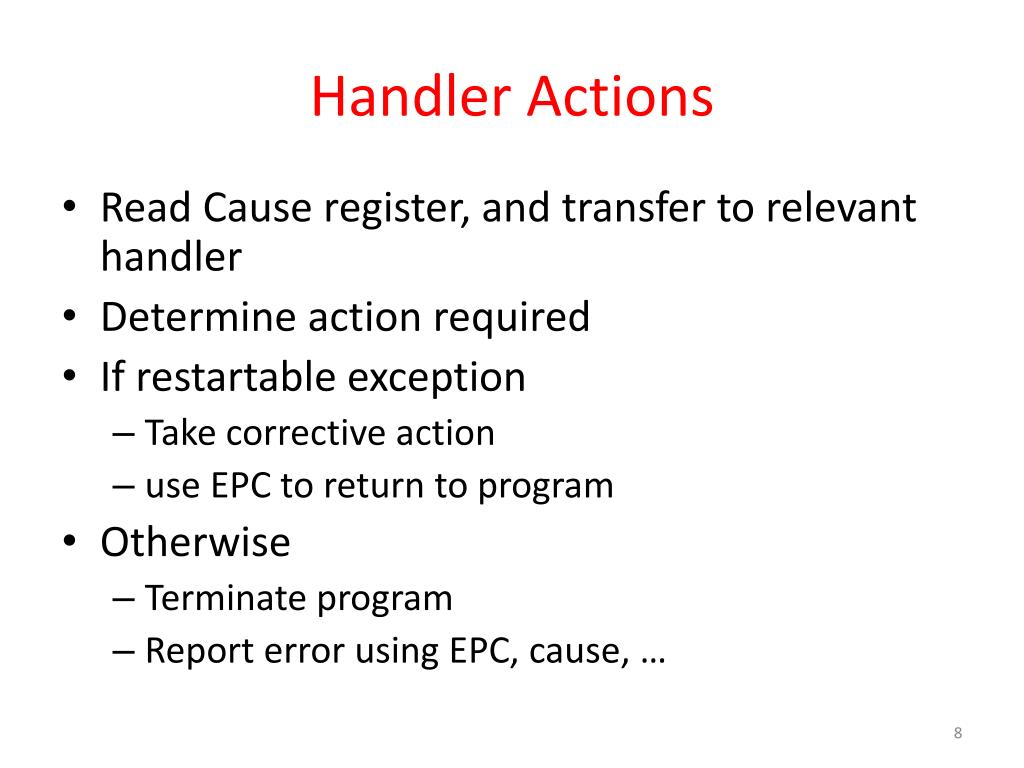 Handler Actions

• Read Cause register, and transfer to relevant handler
• Determine action required
• If restartable exception
– Take corrective action
– use EPC to return to program
• Otherwise
– Terminate program
– Report error using EPC, cause, …

8